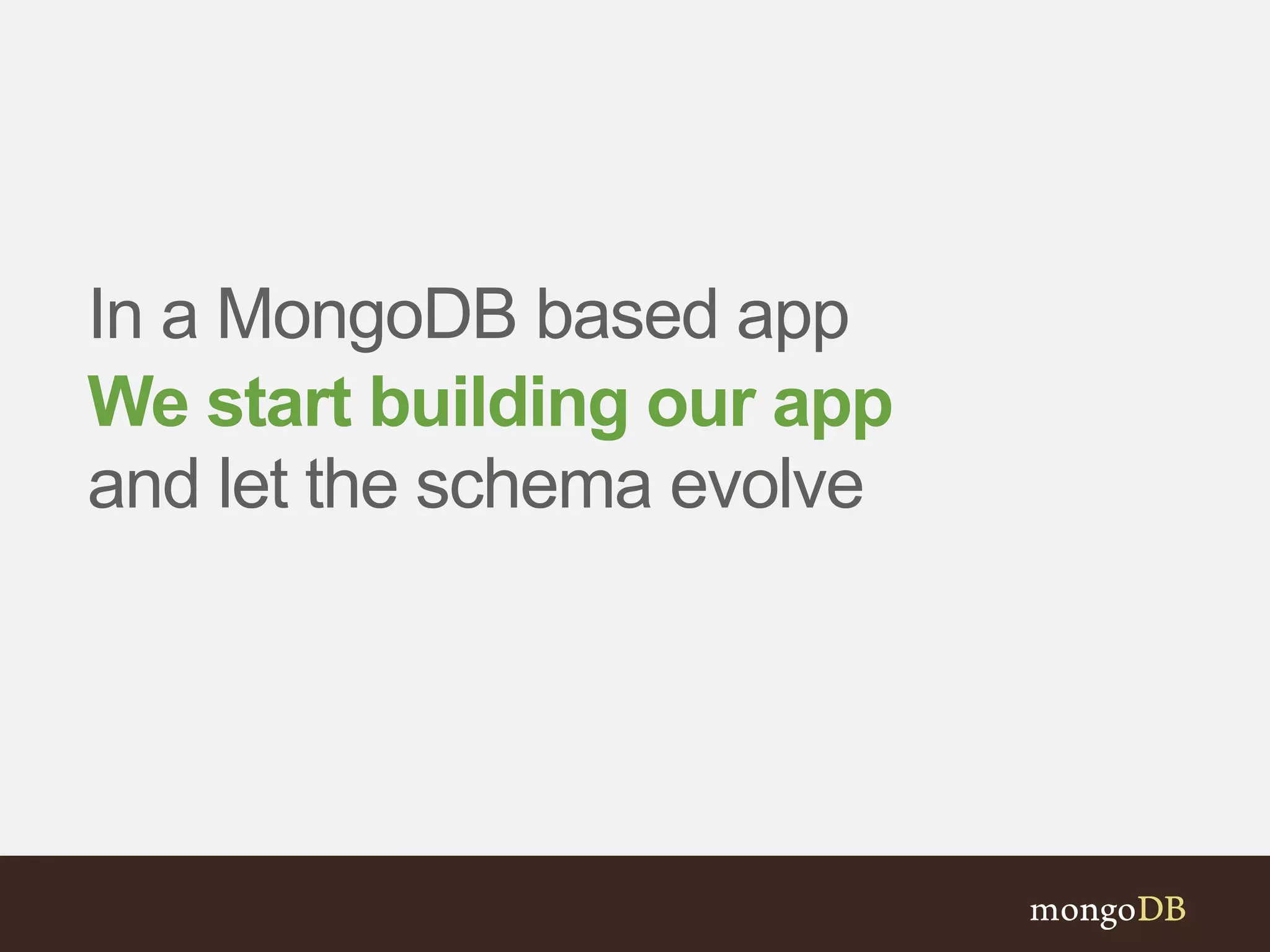 In a MongoDB based app
We start building our app
and let the schema evolve

mongoDB